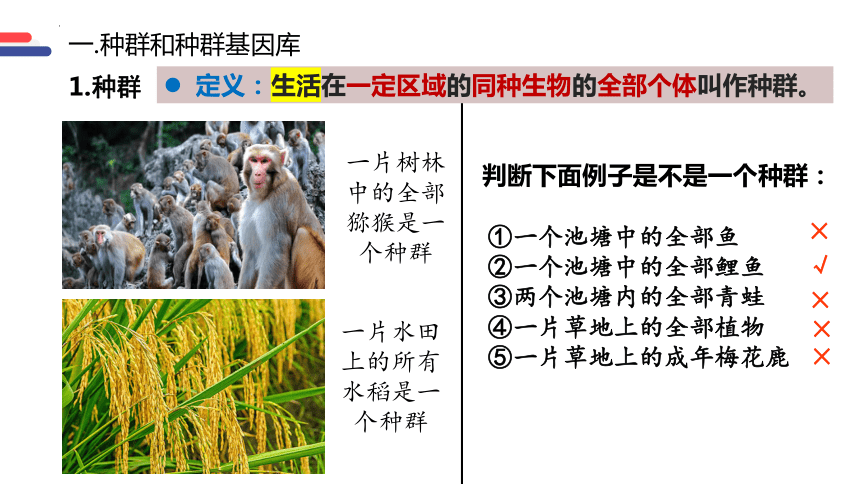 一.种群和种群基因库

1.种群

● 定义：生活在一定区域的同种生物的全部个体叫作种群。

一片树林中的全部猕猴是一个种群

一片水田上的所有水稻是一个种群

判断下面例子是不是一个种群：

①一个池塘中的全部鱼 ×
②一个池塘中的全部鲤鱼 √
③两个池塘内的全部青蛙 ×
④一片草地上的全部植物 ×
⑤一片草地上的成年梅花鹿 ×